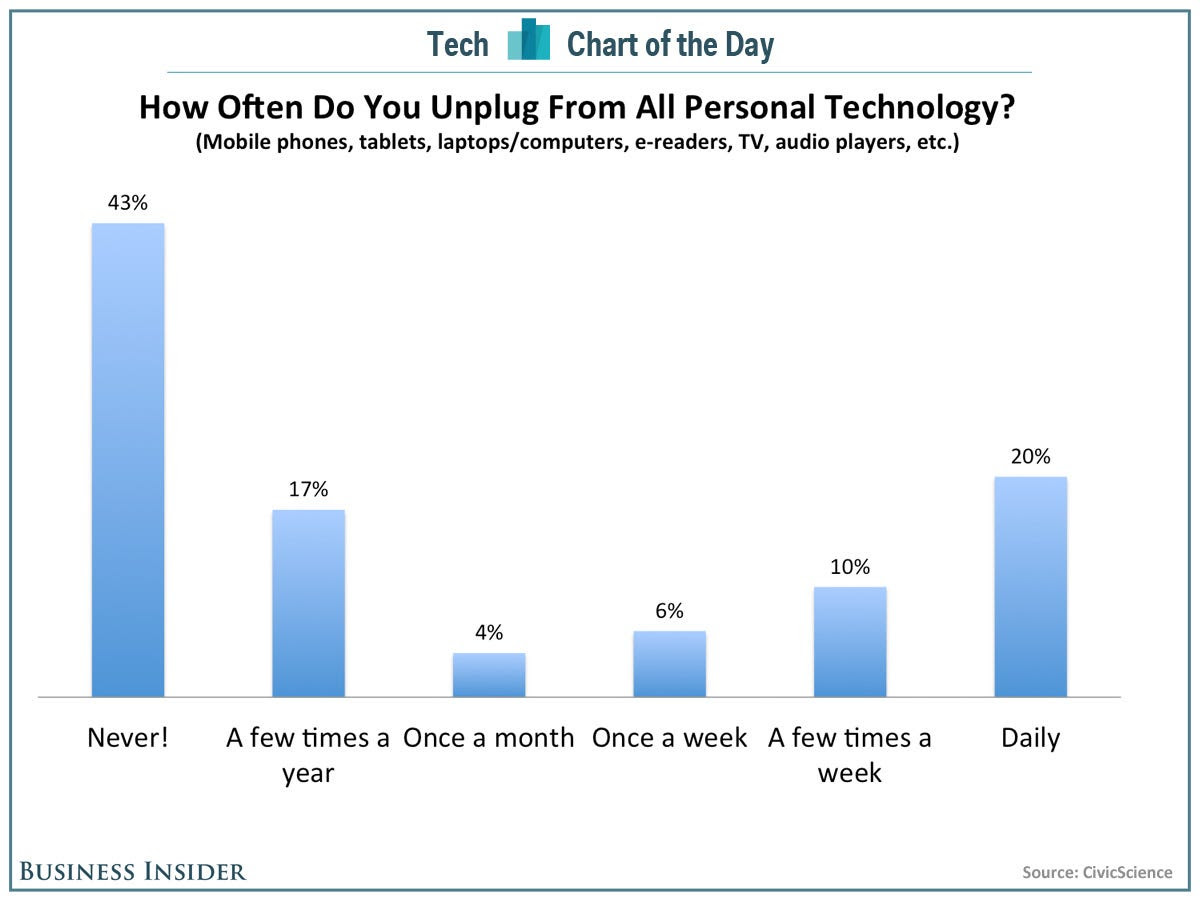 Tech Chart of the Day

How Often Do You Unplug From All Personal Technology?
(Mobile phones, tablets, laptops/computers, e-readers, TV, audio players, etc.)

43%
17%
4%
6%
10%
20%

Never!
A few times a year
Once a month
Once a week
A few times a week
Daily

BUSINESS INSIDER
Source: CivicScience